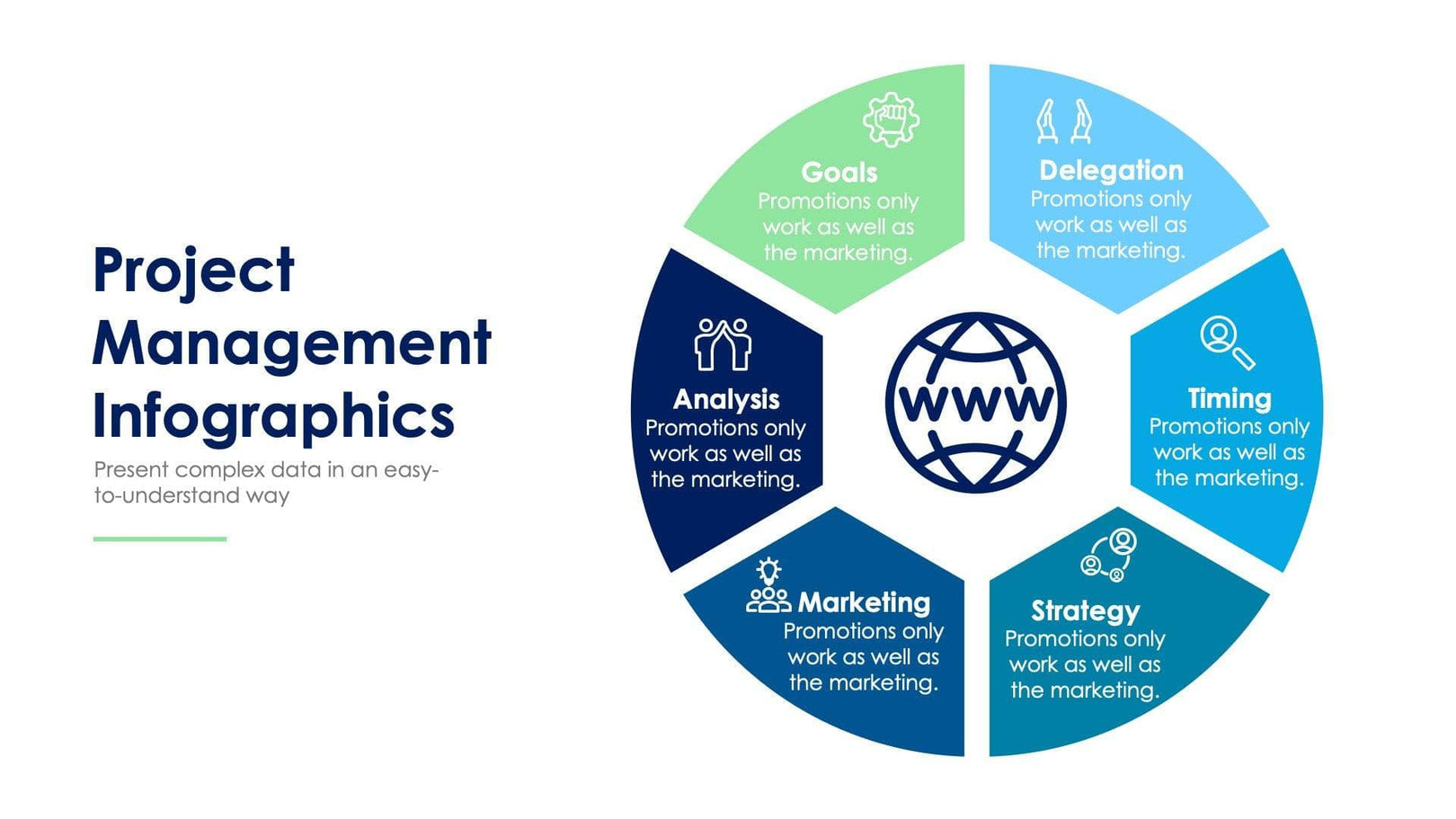 Project Management Infographics

Present complex data in an easy-to-understand way

Goals
Promotions only work as well as the marketing.

Delegation
Promotions only work as well as the marketing.

Analysis
Promotions only work as well as the marketing.

WWW

Timing
Promotions only work as well as the marketing.

Marketing
Promotions only work as well as the marketing.

Strategy
Promotions only work as well as the marketing.